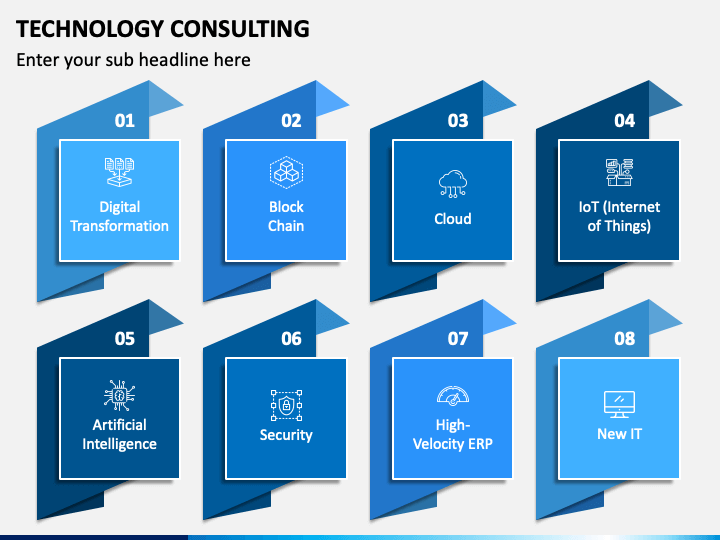 TECHNOLOGY CONSULTING

Enter your sub headline here

01
Digital Transformation

02
Block Chain

03
Cloud

04
IoT (Internet of Things)

05
Artificial Intelligence

06
Security

07
High-Velocity ERP

08
New IT